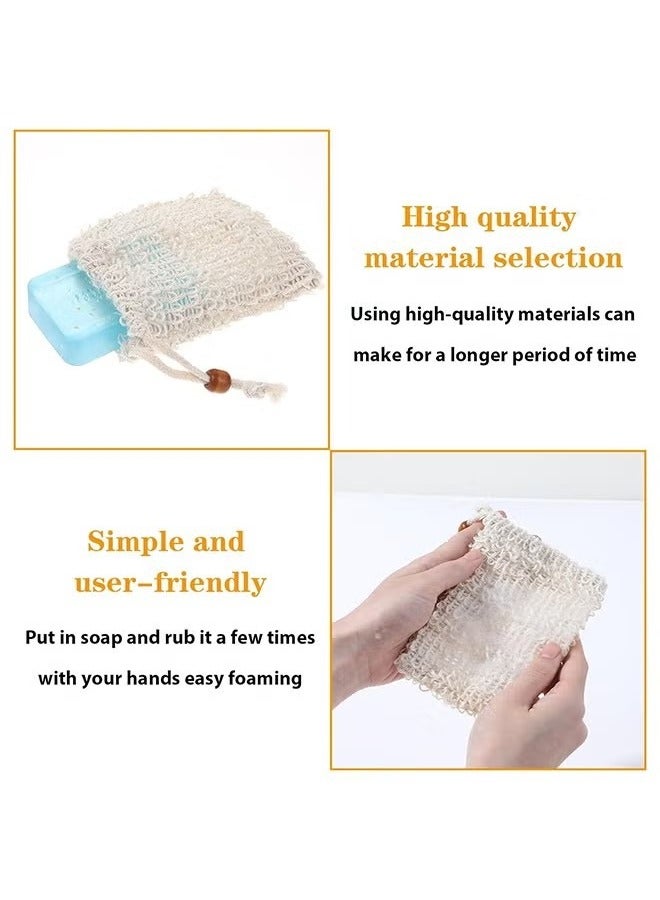 High quality material selection

Using high-quality materials can make for a longer period of time

Simple and user–friendly

Put in soap and rub it a few times with your hands easy foaming